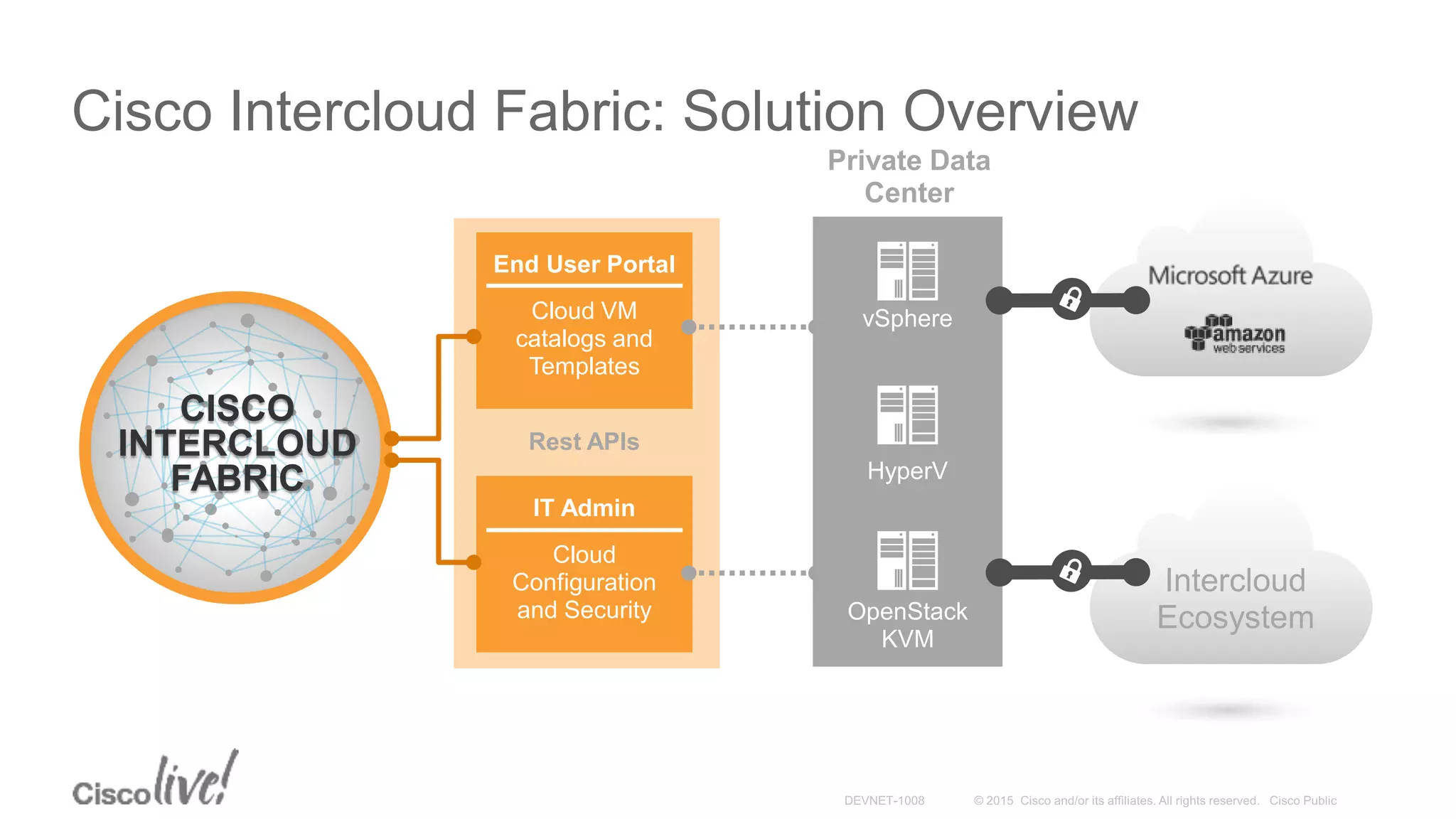 Cisco Intercloud Fabric: Solution Overview

CISCO INTERCLOUD FABRIC

End User Portal

Cloud VM catalogs and Templates

Rest APIs

IT Admin

Cloud Configuration and Security

Private Data Center

vSphere

HyperV

OpenStack KVM

Microsoft Azure

amazon web services

Intercloud Ecosystem

Cisco live!

DEVNET-1008

© 2015 Cisco and/or its affiliates. All rights reserved. Cisco Public